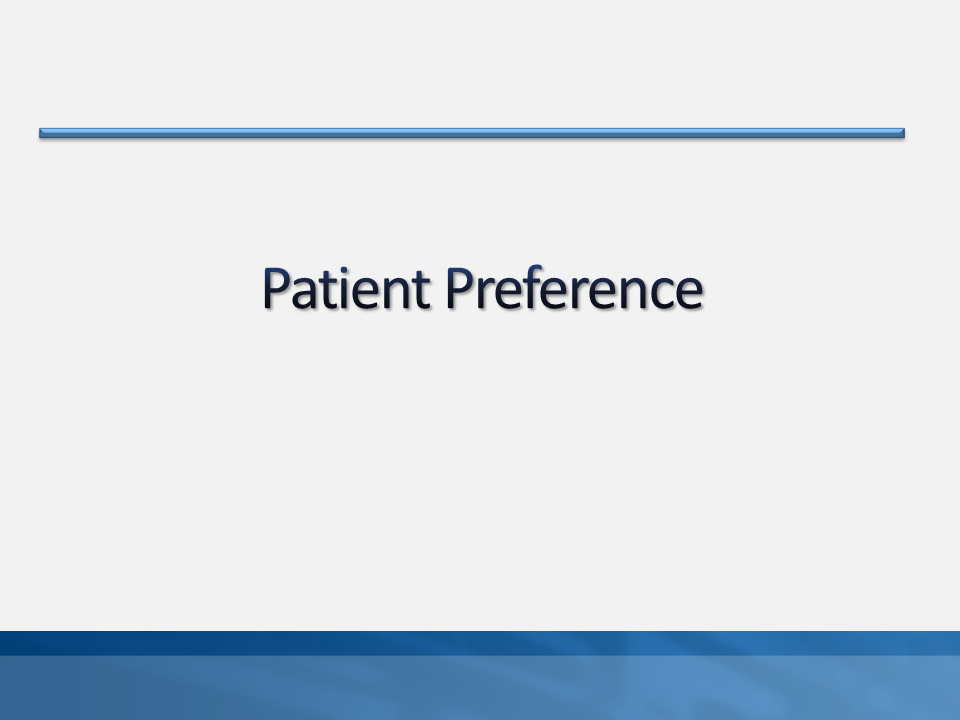 Patient Preference